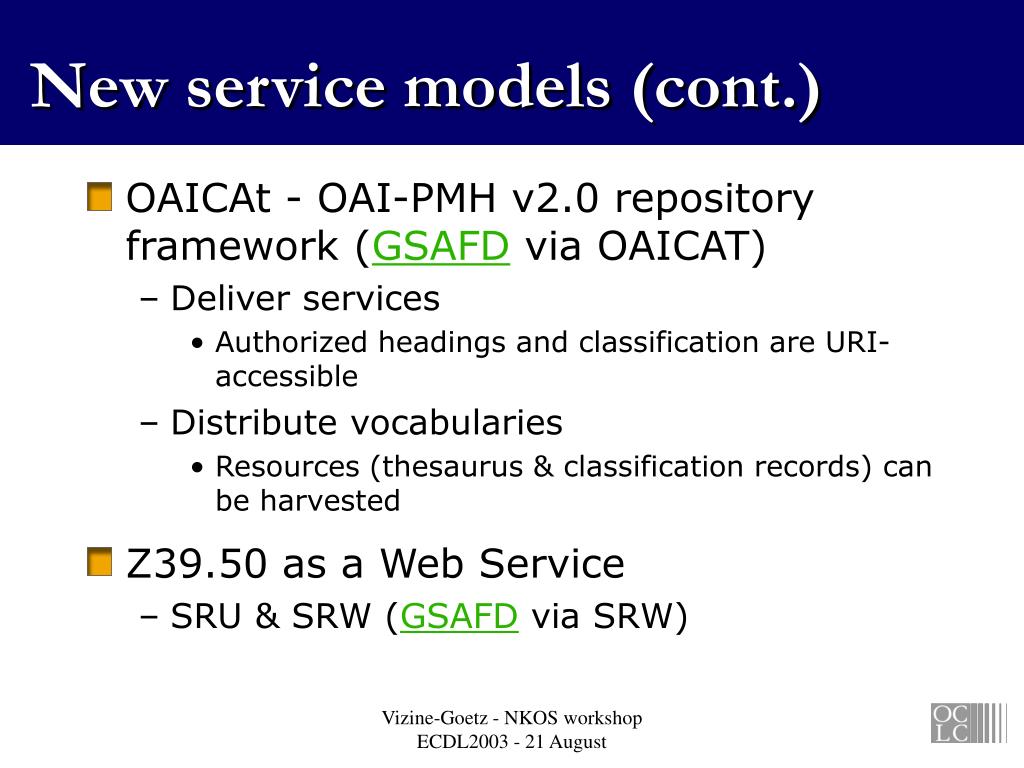 New service models (cont.)

OAICAt - OAI-PMH v2.0 repository framework (GSAFD via OAICAT)

– Deliver services

• Authorized headings and classification are URI-accessible

– Distribute vocabularies

• Resources (thesaurus & classification records) can be harvested

Z39.50 as a Web Service

– SRU & SRW (GSAFD via SRW)

Vizine-Goetz - NKOS workshop
ECDL2003 - 21 August

OC
LC